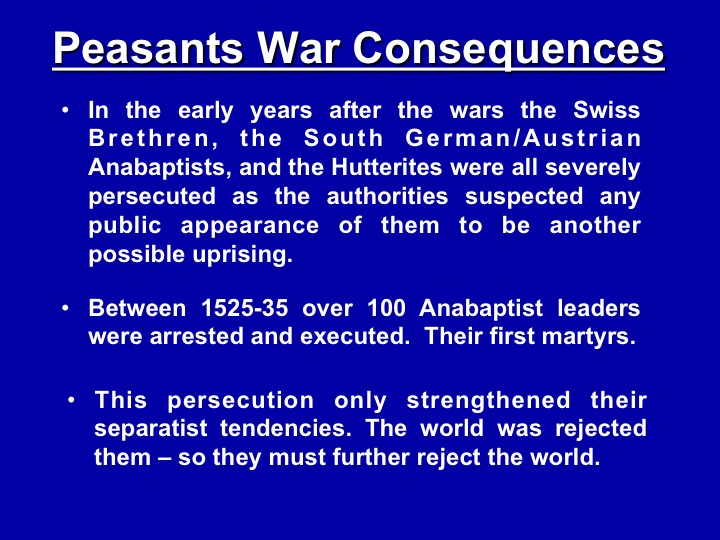 Peasants War Consequences

• In the early years after the wars the Swiss Brethren, the South German/Austrian Anabaptists, and the Hutterites were all severely persecuted as the authorities suspected any public appearance of them to be another possible uprising.

• Between 1525-35 over 100 Anabaptist leaders were arrested and executed. Their first martyrs.

• This persecution only strengthened their separatist tendencies. The world was rejected them – so they must further reject the world.